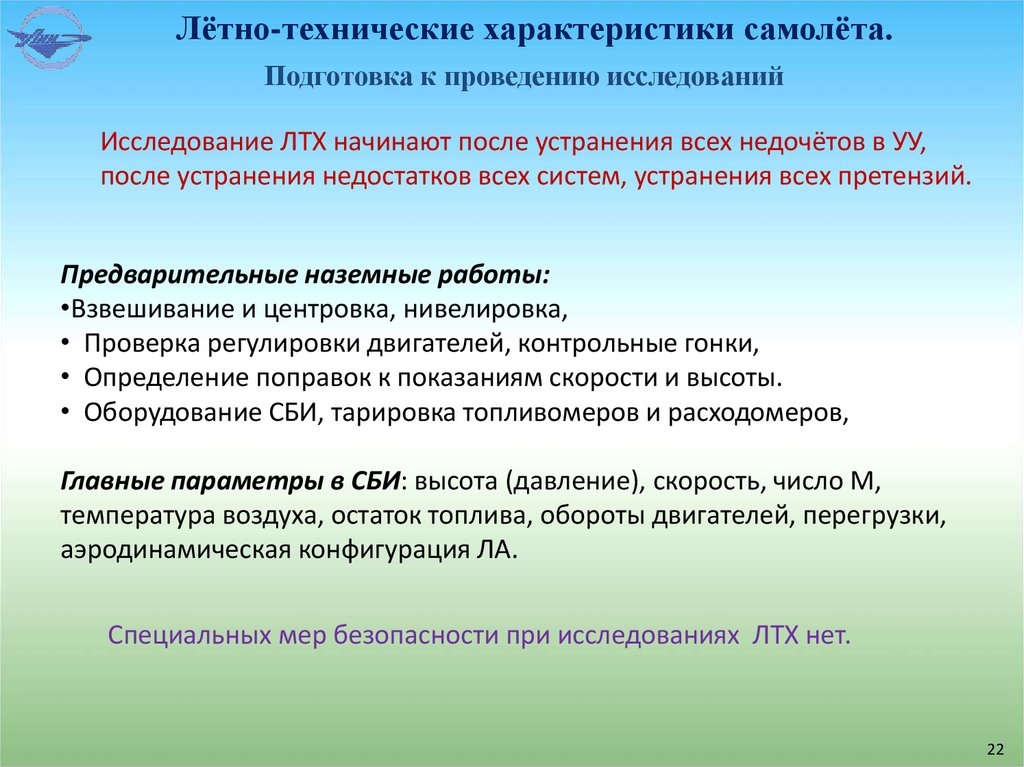 Лётно-технические характеристики самолёта.

Подготовка к проведению исследований

Исследование ЛТХ начинают после устранения всех недочётов в УУ, после устранения недостатков всех систем, устранения всех претензий.

Предварительные наземные работы:
•Взвешивание и центровка, нивелировка,
• Проверка регулировки двигателей, контрольные гонки,
• Определение поправок к показаниям скорости и высоты.
• Оборудование СБИ, тарировка топливомеров и расходомеров,

Главные параметры в СБИ: высота (давление), скорость, число М, температура воздуха, остаток топлива, обороты двигателей, перегрузки, аэродинамическая конфигурация ЛА.

Специальных мер безопасности при исследованиях ЛТХ нет.

22